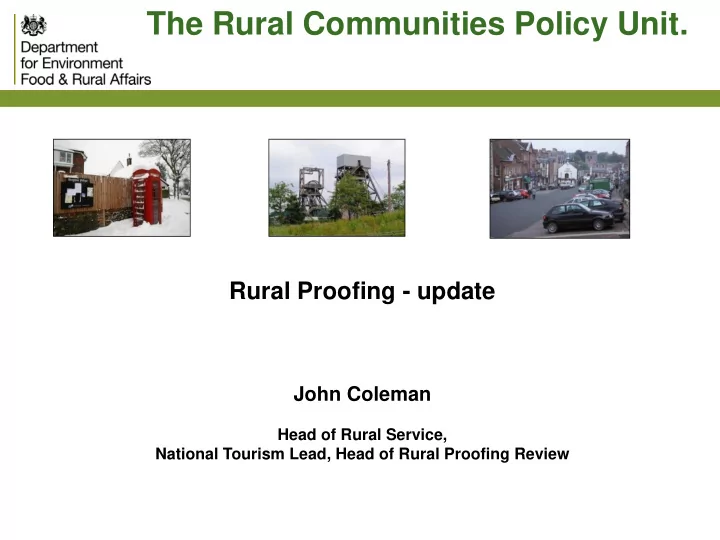 Department for Environment Food & Rural Affairs

The Rural Communities Policy Unit.

Rural Proofing - update

John Coleman

Head of Rural Service,
National Tourism Lead, Head of Rural Proofing Review